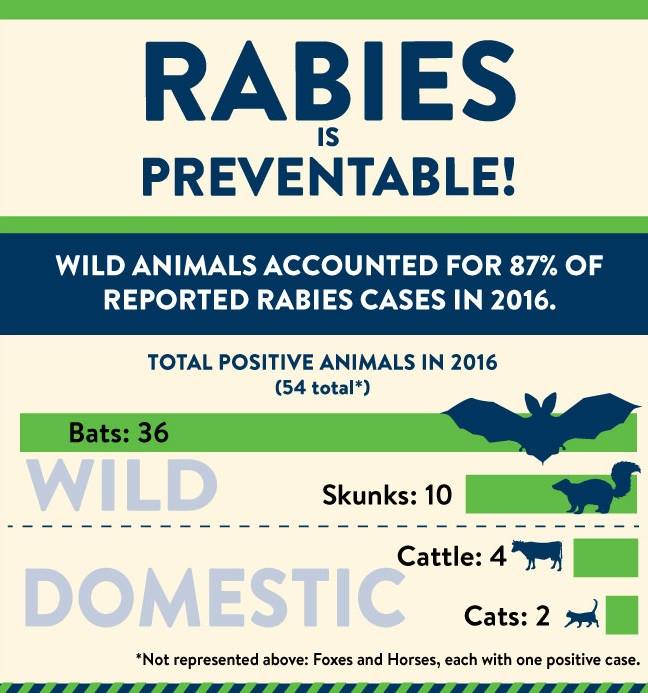 RABIES
IS
PREVENTABLE!

WILD ANIMALS ACCOUNTED FOR 87% OF REPORTED RABIES CASES IN 2016.

TOTAL POSITIVE ANIMALS IN 2016
(54 total*)

Bats: 36

WILD

Skunks: 10

Cattle: 4

DOMESTIC

Cats: 2

*Not represented above: Foxes and Horses, each with one positive case.